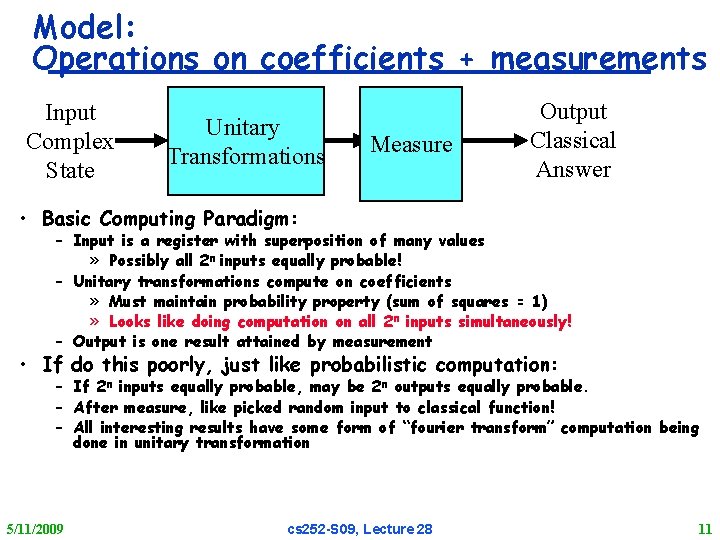 Model:
Operations on coefficients + measurements

Input Complex State

Unitary Transformations

Measure

Output Classical Answer

• Basic Computing Paradigm:
– Input is a register with superposition of many values
» Possibly all $2^n$ inputs equally probable!
– Unitary transformations compute on coefficients
» Must maintain probability property (sum of squares = 1)
» Looks like doing computation on all $2^n$ inputs simultaneously!
– Output is one result attained by measurement
• If do this poorly, just like probabilistic computation:
– If $2^n$ inputs equally probable, may be $2^n$ outputs equally probable.
– After measure, like picked random input to classical function!
– All interesting results have some form of "fourier transform" computation being done in unitary transformation

5/11/2009

cs252-S09, Lecture 28

11